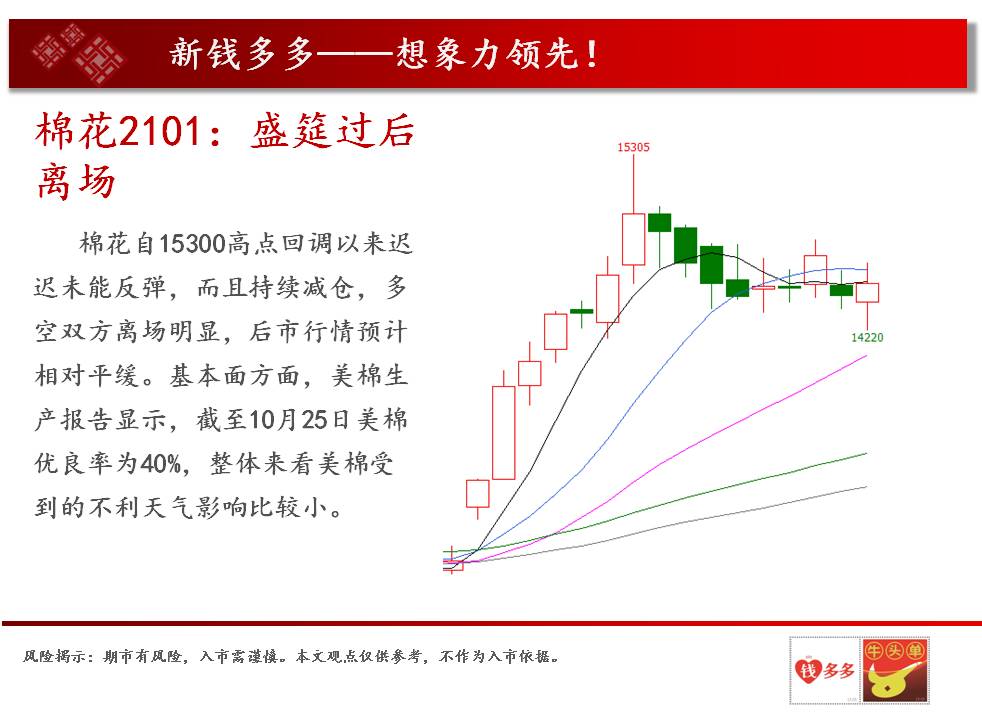 新钱多多——想象力领先!

棉花2101：盛筵过后离场

棉花自15300高点回调以来迟迟未能反弹，而且持续减仓，多空双方离场明显，后市行情预计相对平缓。基本面方面，美棉生产报告显示，截至10月25日美棉优良率为40%，整体来看美棉受到的不利天气影响比较小。

15305

14220

风险揭示：期市有风险，入市需谨慎。本文观点仅供参考，不作为入市依据。

钱多多

牛头单